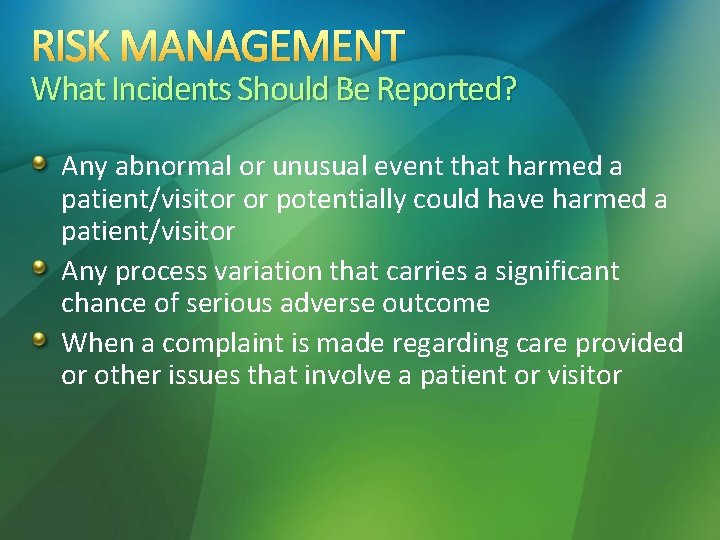 RISK MANAGEMENT
What Incidents Should Be Reported?

- Any abnormal or unusual event that harmed a patient/visitor or potentially could have harmed a patient/visitor
- Any process variation that carries a significant chance of serious adverse outcome
- When a complaint is made regarding care provided or other issues that involve a patient or visitor